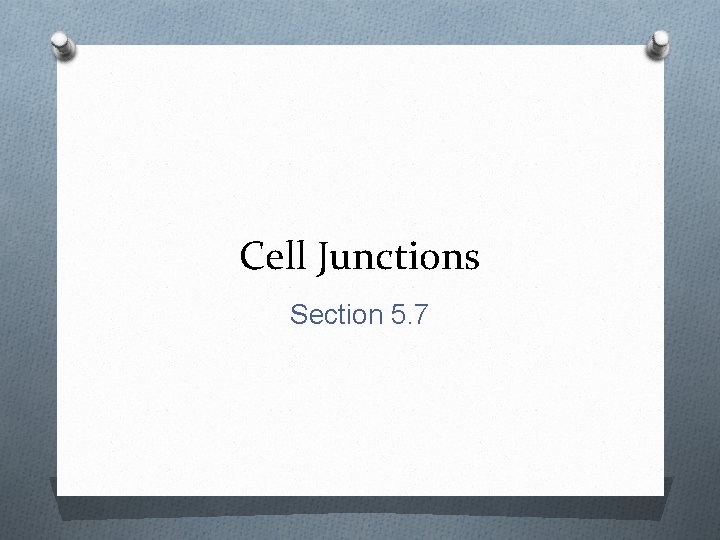 Cell Junctions

Section 5.7